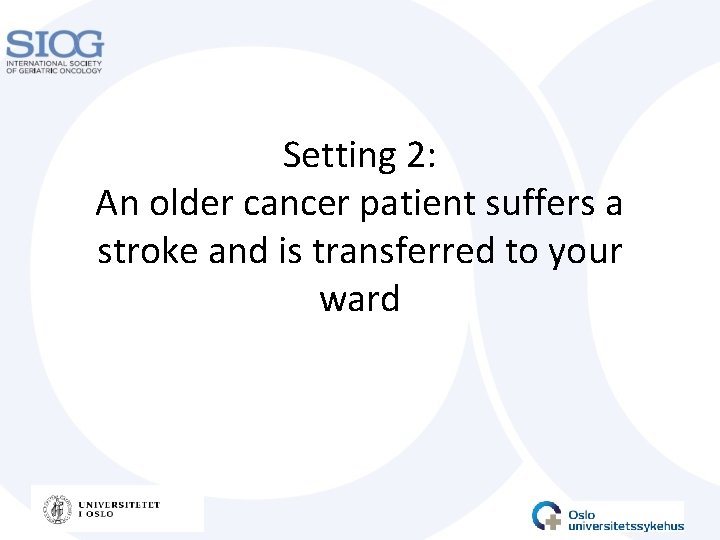 SIOG
INTERNATIONAL SOCIETY
OF GERIATRIC ONCOLOGY

Setting 2:
An older cancer patient suffers a stroke and is transferred to your ward

UNIVERSITETET
I OSLO

Oslo
universitetssykehus